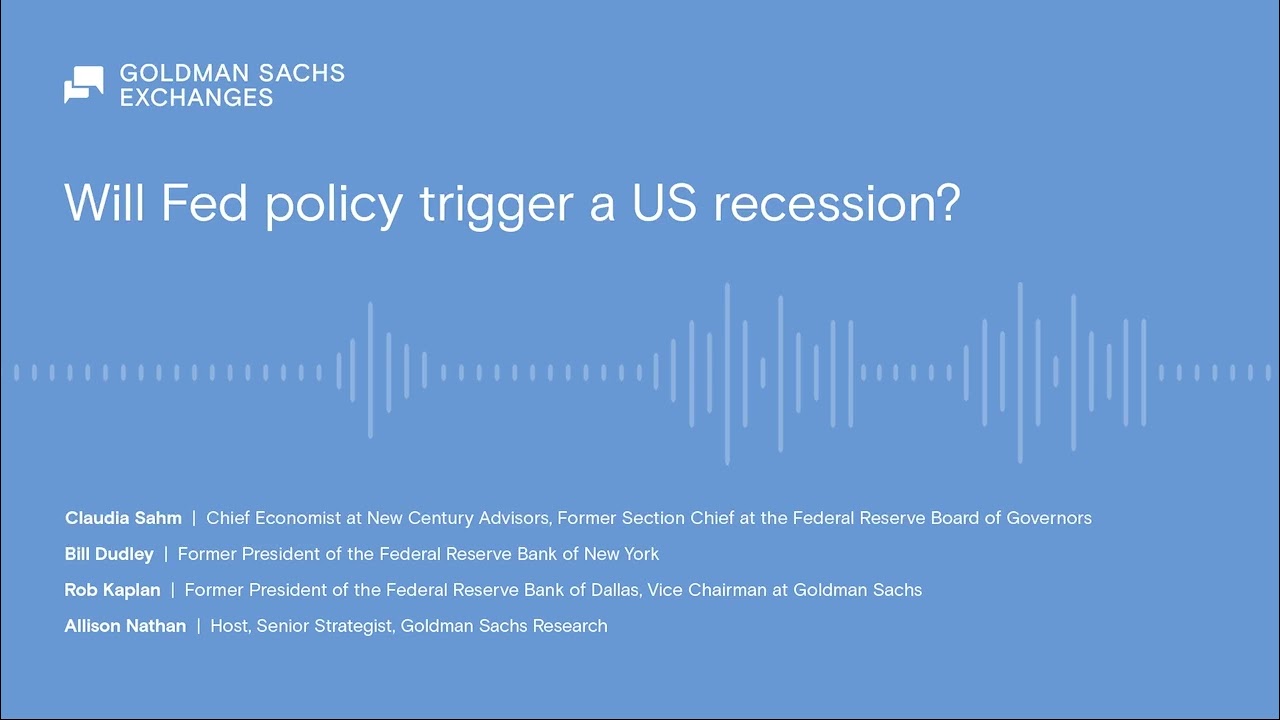 GOLDMAN SACHS EXCHANGES

Will Fed policy trigger a US recession?

Claudia Sahm | Chief Economist at New Century Advisors, Former Section Chief at the Federal Reserve Board of Governors

Bill Dudley | Former President of the Federal Reserve Bank of New York

Rob Kaplan | Former President of the Federal Reserve Bank of Dallas, Vice Chairman at Goldman Sachs

Allison Nathan | Host, Senior Strategist, Goldman Sachs Research